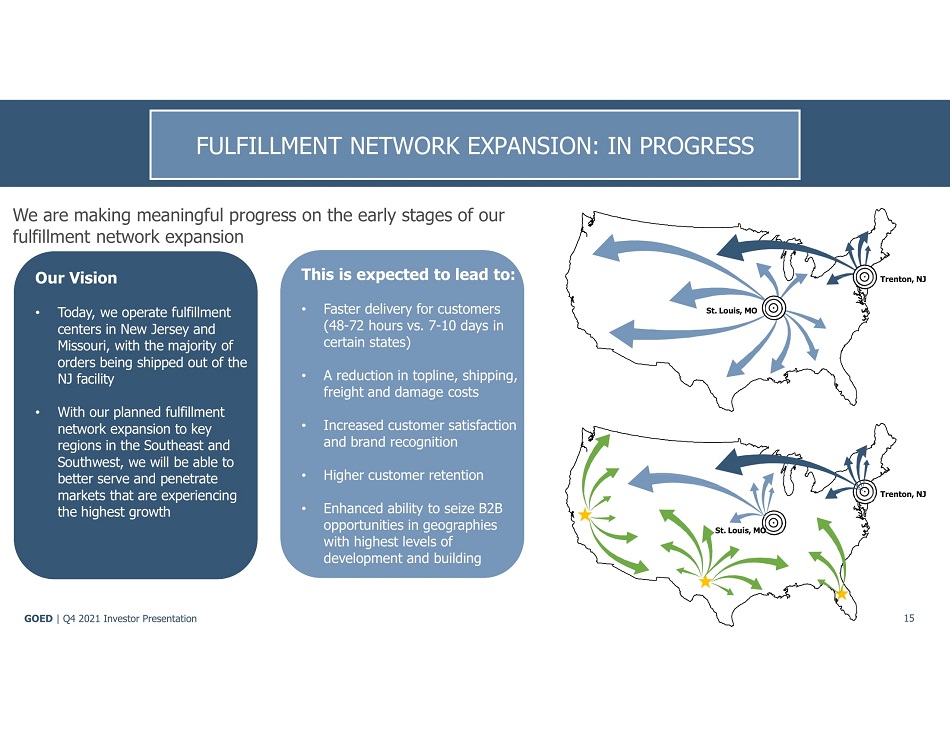 FULFILLMENT NETWORK EXPANSION: IN PROGRESS

We are making meaningful progress on the early stages of our fulfillment network expansion

Our Vision

• Today, we operate fulfillment centers in New Jersey and Missouri, with the majority of orders being shipped out of the NJ facility

• With our planned fulfillment network expansion to key regions in the Southeast and Southwest, we will be able to better serve and penetrate markets that are experiencing the highest growth

This is expected to lead to:

• Faster delivery for customers (48-72 hours vs. 7-10 days in certain states)

• A reduction in topline, shipping, freight and damage costs

• Increased customer satisfaction and brand recognition

• Higher customer retention

• Enhanced ability to seize B2B opportunities in geographies with highest levels of development and building

St. Louis, MO

Trenton, NJ

St. Louis, MO

Trenton, NJ

GOED | Q4 2021 Investor Presentation

15